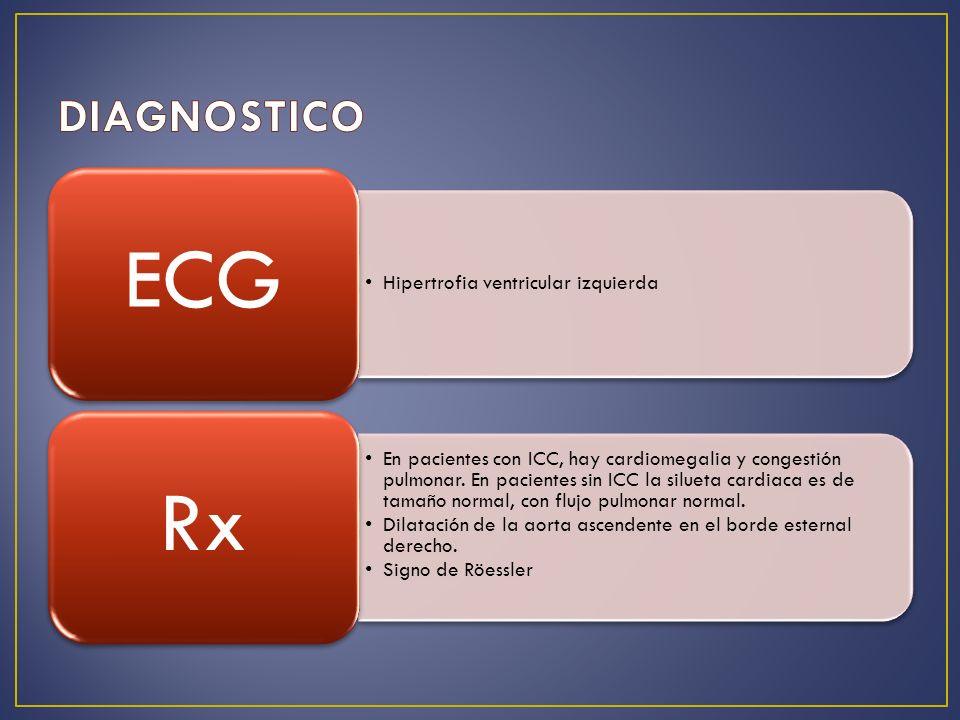 DIAGNOSTICO

ECG

• Hipertrofia ventricular izquierda

Rx

• En pacientes con ICC, hay cardiomegalia y congestión pulmonar. En pacientes sin ICC la silueta cardiaca es de tamaño normal, con flujo pulmonar normal.
• Dilatación de la aorta ascendente en el borde esternal derecho.
• Signo de Röessler